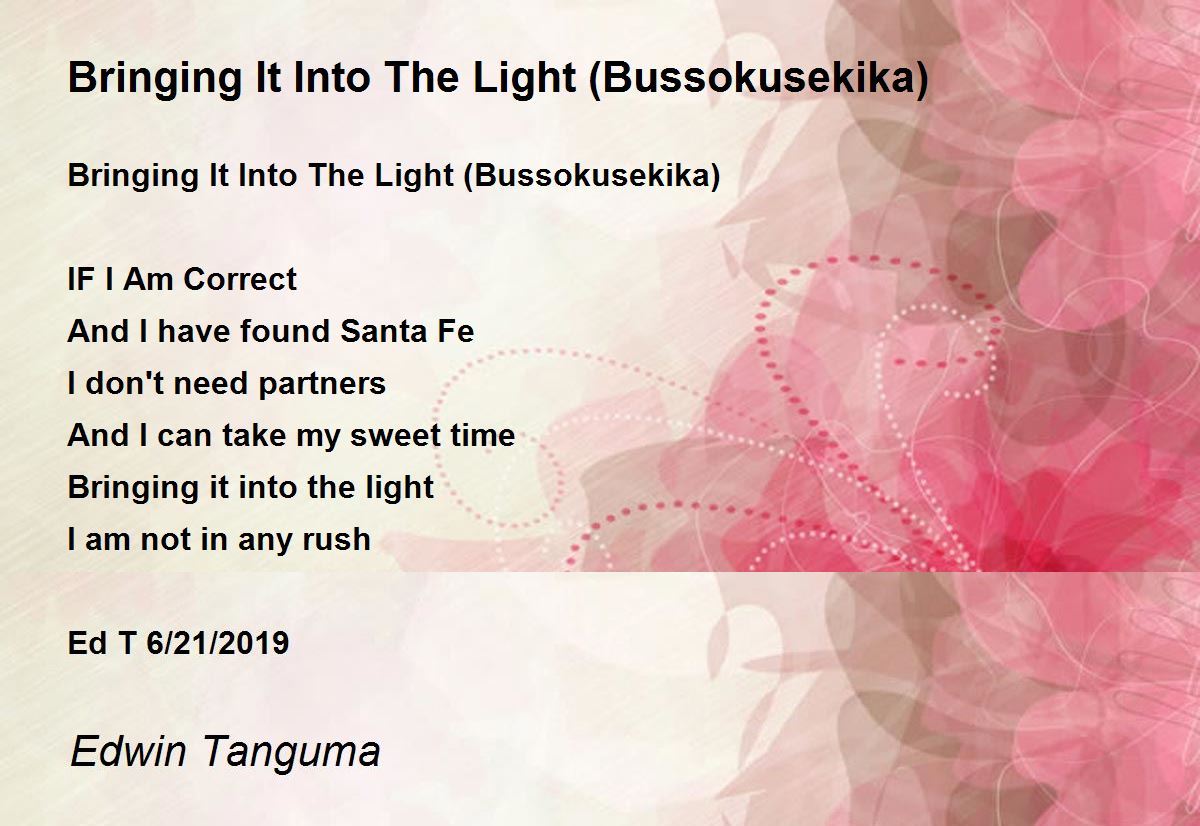 Bringing It Into The Light (Bussokusekika)

Bringing It Into The Light (Bussokusekika)

IF I Am Correct
And I have found Santa Fe
I don't need partners
And I can take my sweet time
Bringing it into the light
I am not in any rush

Ed T 6/21/2019

Edwin Tanguma